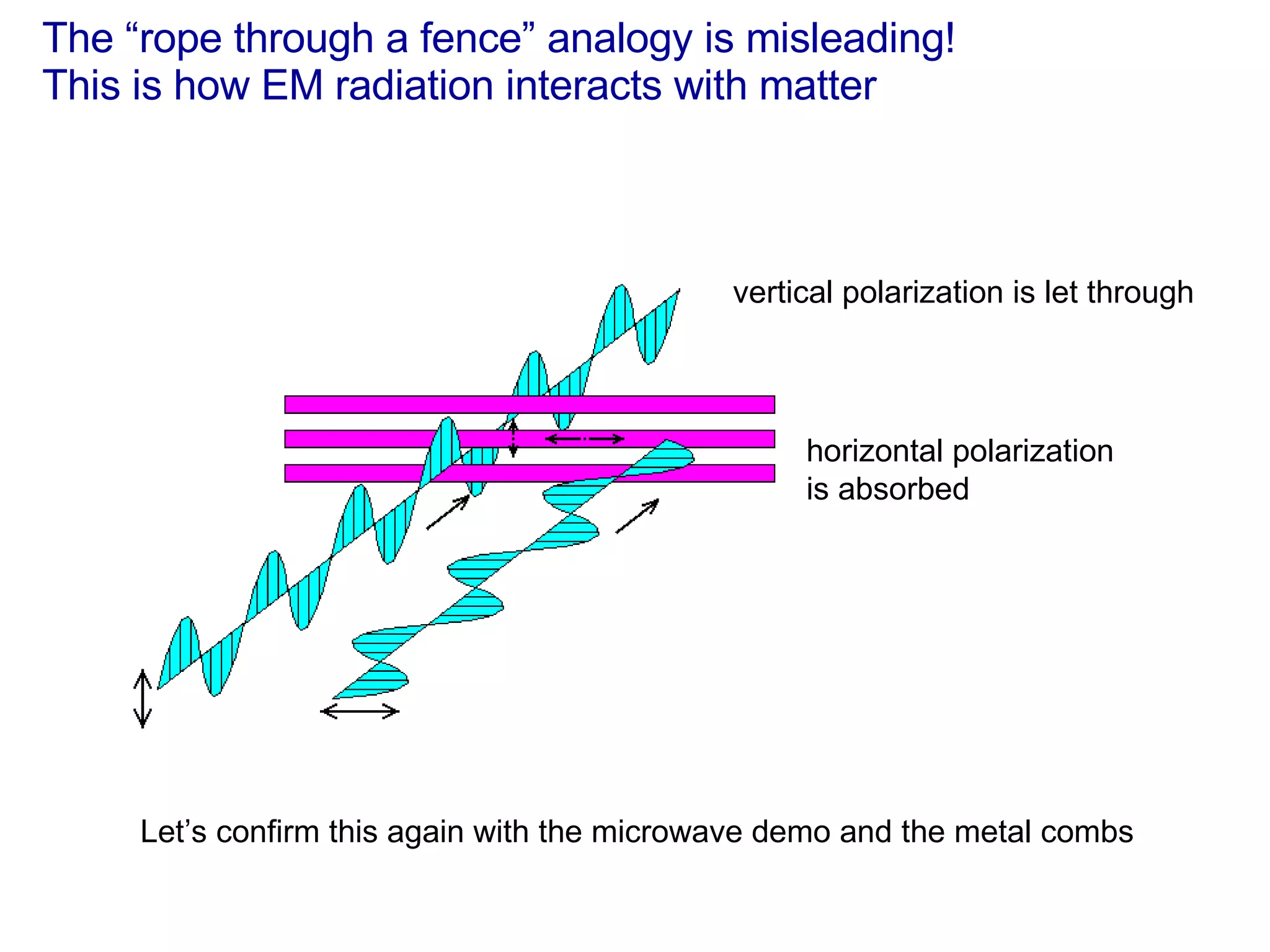 The “rope through a fence” analogy is misleading!
This is how EM radiation interacts with matter

vertical polarization is let through

horizontal polarization is absorbed

Let’s confirm this again with the microwave demo and the metal combs